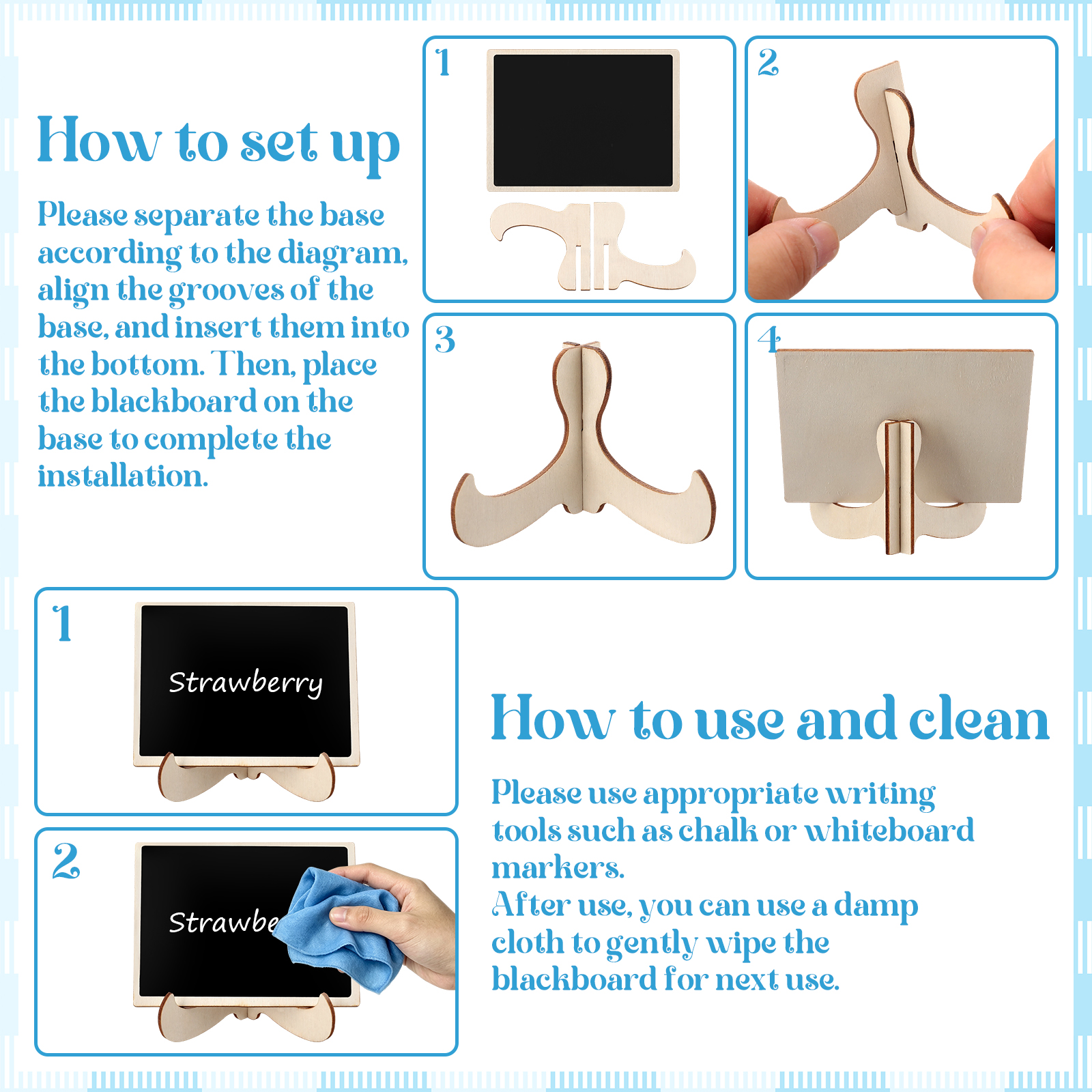 How to set up

Please separate the base according to the diagram, align the grooves of the base, and insert them into the bottom. Then, place the blackboard on the base to complete the installation.

1

2

3

4

1

Strawberry

2

Strawbe

How to use and clean

Please use appropriate writing tools such as chalk or whiteboard markers.
After use, you can use a damp cloth to gently wipe the blackboard for next use.